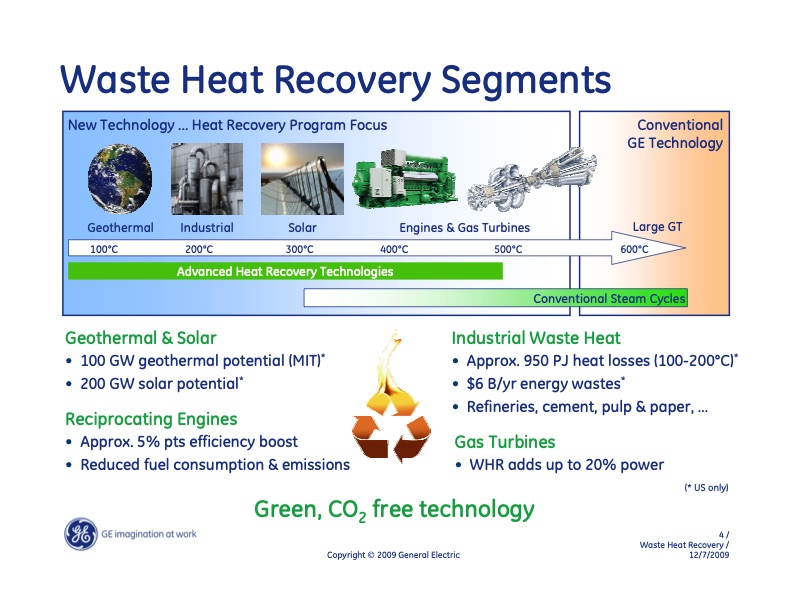 Waste Heat Recovery Segments

New Technology ... Heat Recovery Program Focus

Conventional GE Technology

Geothermal Industrial Solar Engines & Gas Turbines Large GT

100°C 200°C 300°C 400°C 500°C 600°C

Advanced Heat Recovery Technologies

Conventional Steam Cycles

Geothermal & Solar
• 100 GW geothermal potential (MIT)*
• 200 GW solar potential*

Reciprocating Engines
• Approx. 5% pts efficiency boost
• Reduced fuel consumption & emissions

Industrial Waste Heat
• Approx. 950 PJ heat losses (100-200°C)*
• $6 B/yr energy wastes*
• Refineries, cement, pulp & paper, ...

Gas Turbines
• WHR adds up to 20% power

(* US only)

Green, $CO_2$ free technology

GE imagination at work

Copyright © 2009 General Electric

4 /
Waste Heat Recovery /
12/7/2009